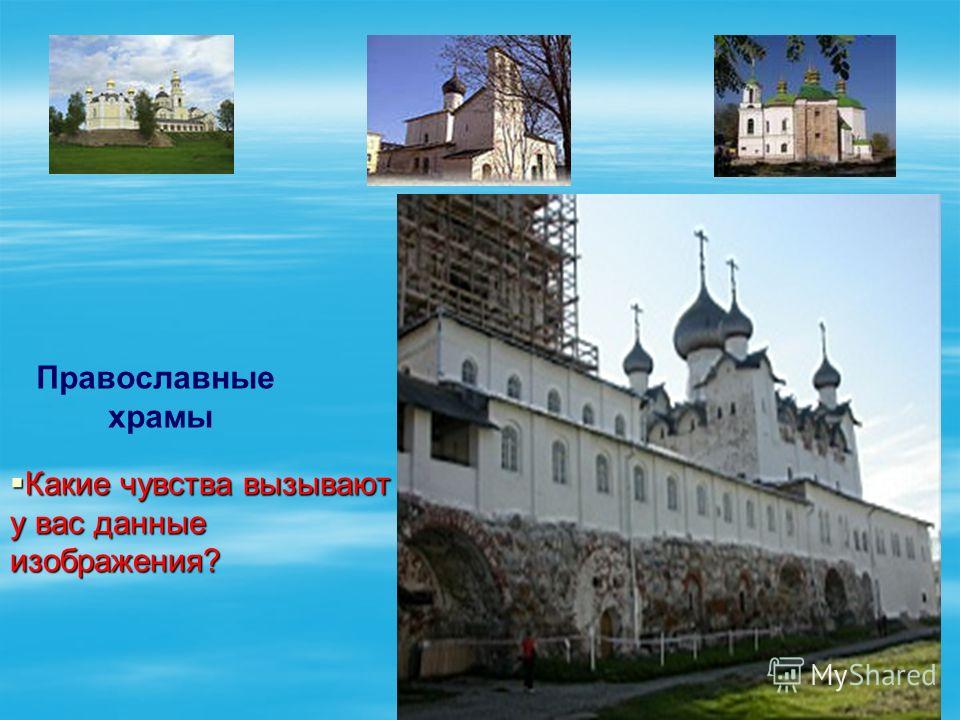 Православные храмы

▪Какие чувства вызывают у вас данные изображения?

MyShared